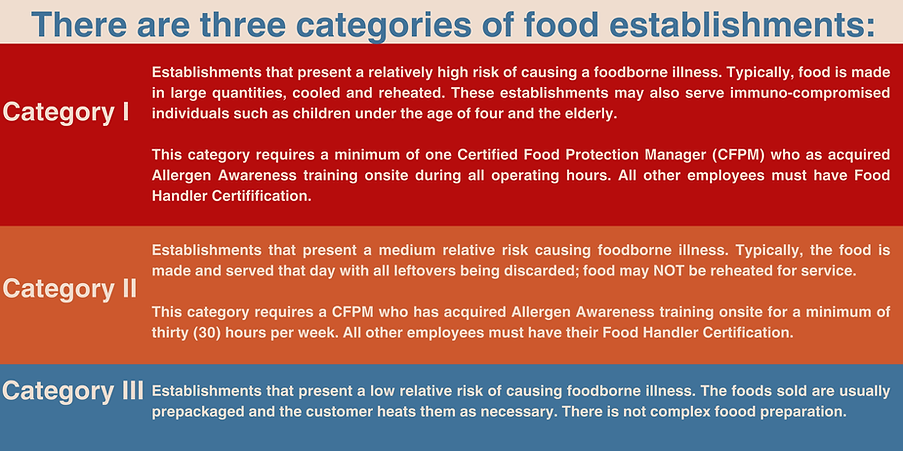 There are three categories of food establishments:

Category I

Establishments that present a relatively high risk of causing a foodborne illness. Typically, food is made in large quantities, cooled and reheated. These establishments may also serve immuno-compromised individuals such as children under the age of four and the elderly.

This category requires a minimum of one Certified Food Protection Manager (CFPM) who as acquired Allergen Awareness training onsite during all operating hours. All other employees must have Food Handler Certifification.

Category II

Establishments that present a medium relative risk causing foodborne illness. Typically, the food is made and served that day with all leftovers being discarded; food may NOT be reheated for service.

This category requires a CFPM who has acquired Allergen Awareness training onsite for a minimum of thirty (30) hours per week. All other employees must have their Food Handler Certification.

Category III

Establishments that present a low relative risk of causing foodborne illness. The foods sold are usually prepackaged and the customer heats them as necessary. There is not complex foood preparation.